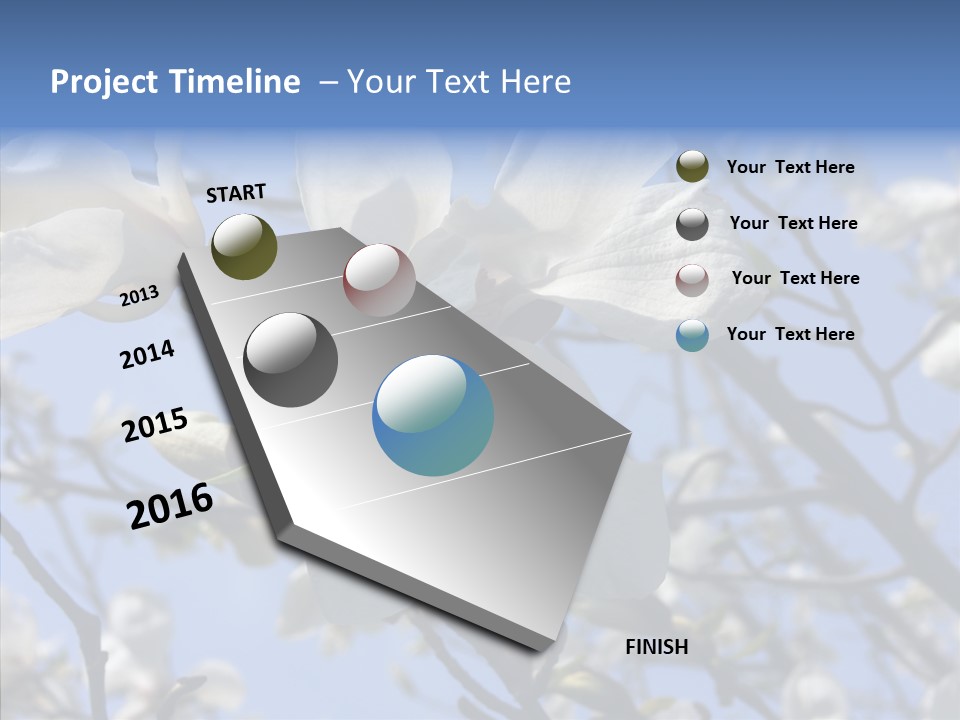 Project Timeline – Your Text Here

START

2013

2014

2015

2016

FINISH

Your Text Here

Your Text Here

Your Text Here

Your Text Here